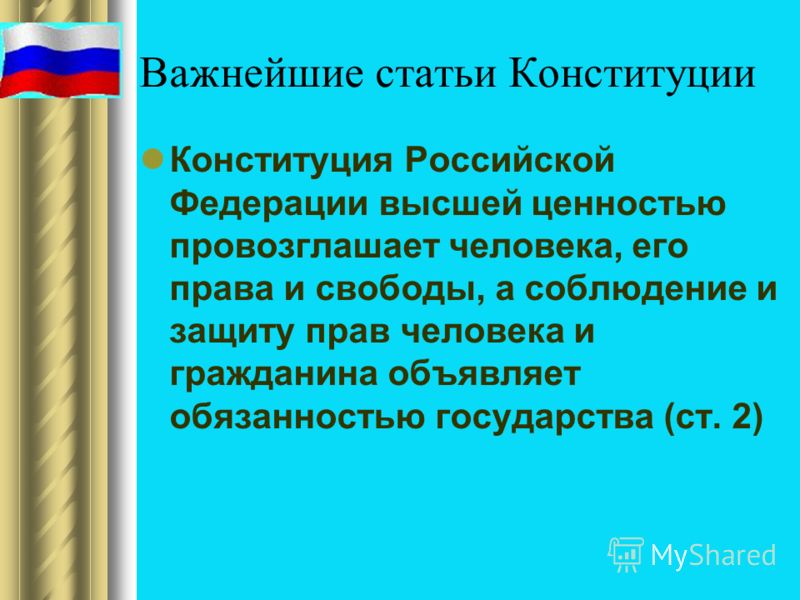 Важнейшие статьи Конституции

Конституция Российской Федерации высшей ценностью провозглашает человека, его права и свободы, а соблюдение и защиту прав человека и гражданина объявляет обязанностью государства (ст. 2)

MyShared